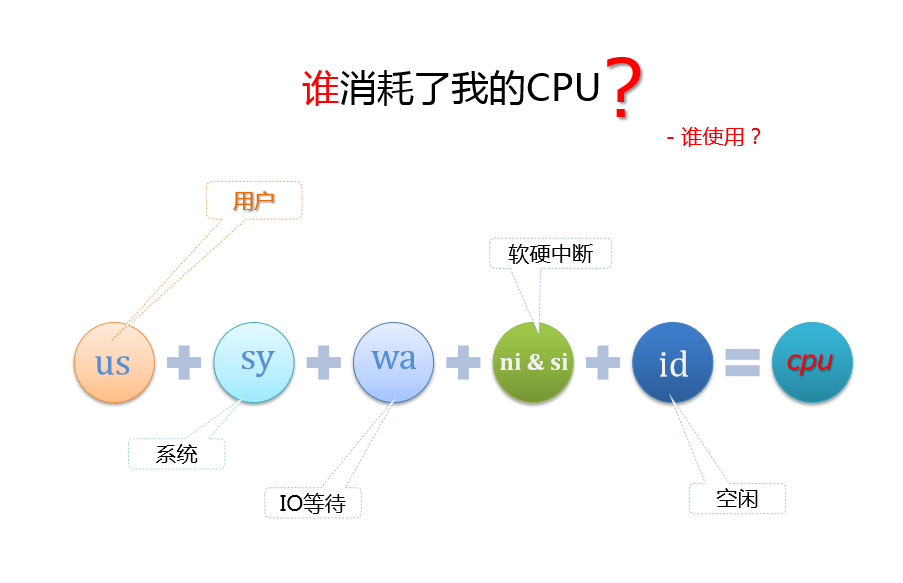 谁消耗了我的CPU？

- 谁使用？

用户

软硬中断

us + sy + wa + ni & si + id = cpu

系统

IO等待

空闲